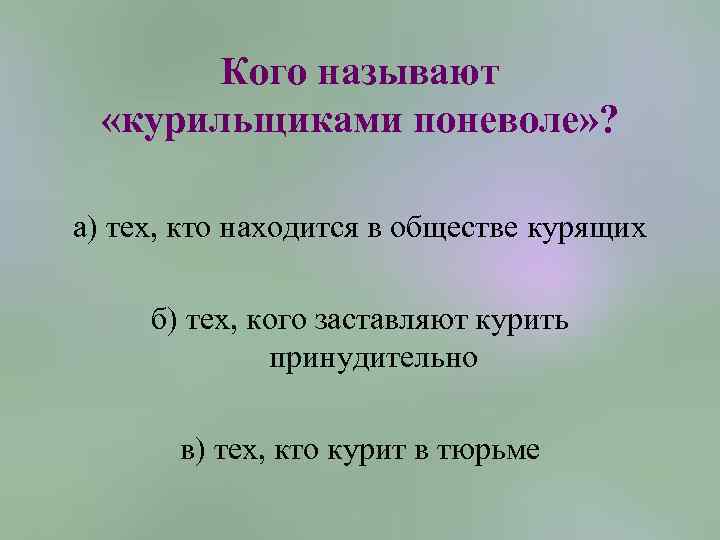 Кого называют «курильщиками поневоле»?

а) тех, кто находится в обществе курящих

б) тех, кого заставляют курить принудительно

в) тех, кто курит в тюрьме